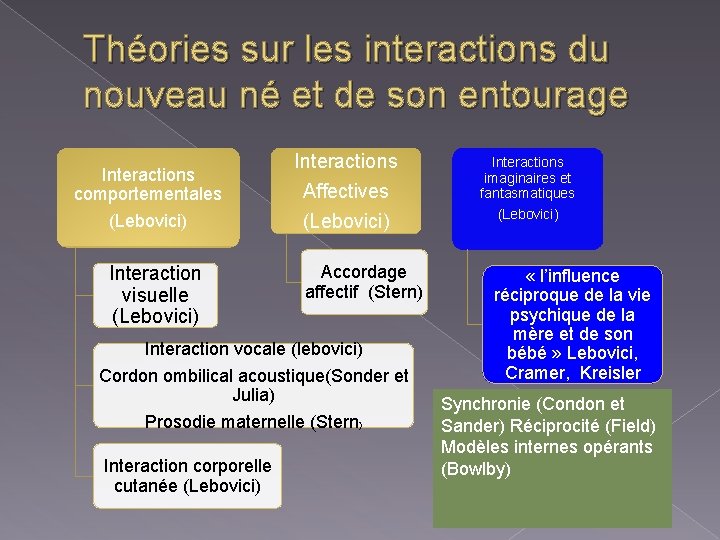 Théories sur les interactions du nouveau né et de son entourage

Interactions comportementales
(Lebovici)

Interaction visuelle (Lebovici)

Interaction vocale (lebovici)
Cordon ombilical acoustique(Sonder et Julia)
Prosodie maternelle (Stern)

Interaction corporelle cutanée (Lebovici)

Interactions Affectives
(Lebovici)

Accordage affectif (Stern)

Interactions imaginaires et fantasmatiques
(Lebovici)

« l'influence réciproque de la vie psychique de la mère et de son bébé » Lebovici, Cramer, Kreisler

Synchronie (Condon et Sander) Réciprocité (Field) Modèles internes opérants (Bowlby)